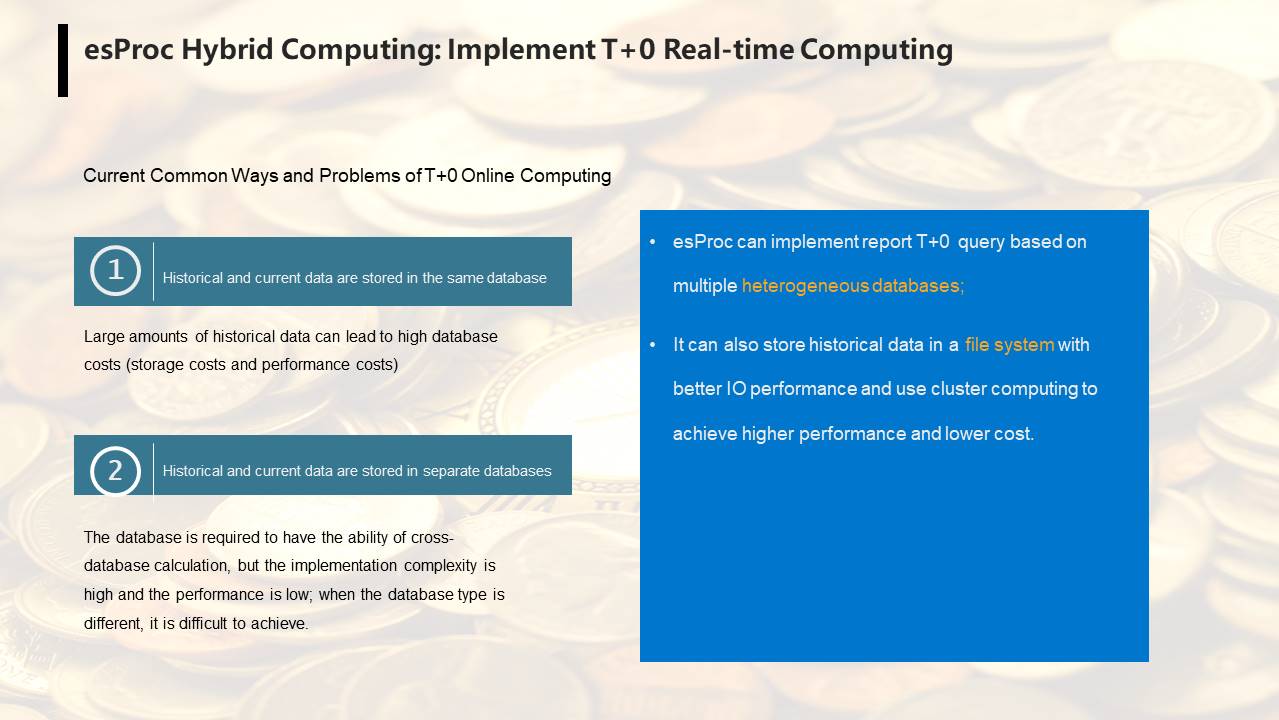 esProc Hybrid Computing: Implement T+0 Real-time Computing

Current Common Ways and Problems of T+0 Online Computing

1 Historical and current data are stored in the same database

Large amounts of historical data can lead to high database costs (storage costs and performance costs)

2 Historical and current data are stored in separate databases

The database is required to have the ability of cross-database calculation, but the implementation complexity is high and the performance is low; when the database type is different, it is difficult to achieve.

• esProc can implement report T+0 query based on multiple heterogeneous databases;

• It can also store historical data in a file system with better IO performance and use cluster computing to achieve higher performance and lower cost.